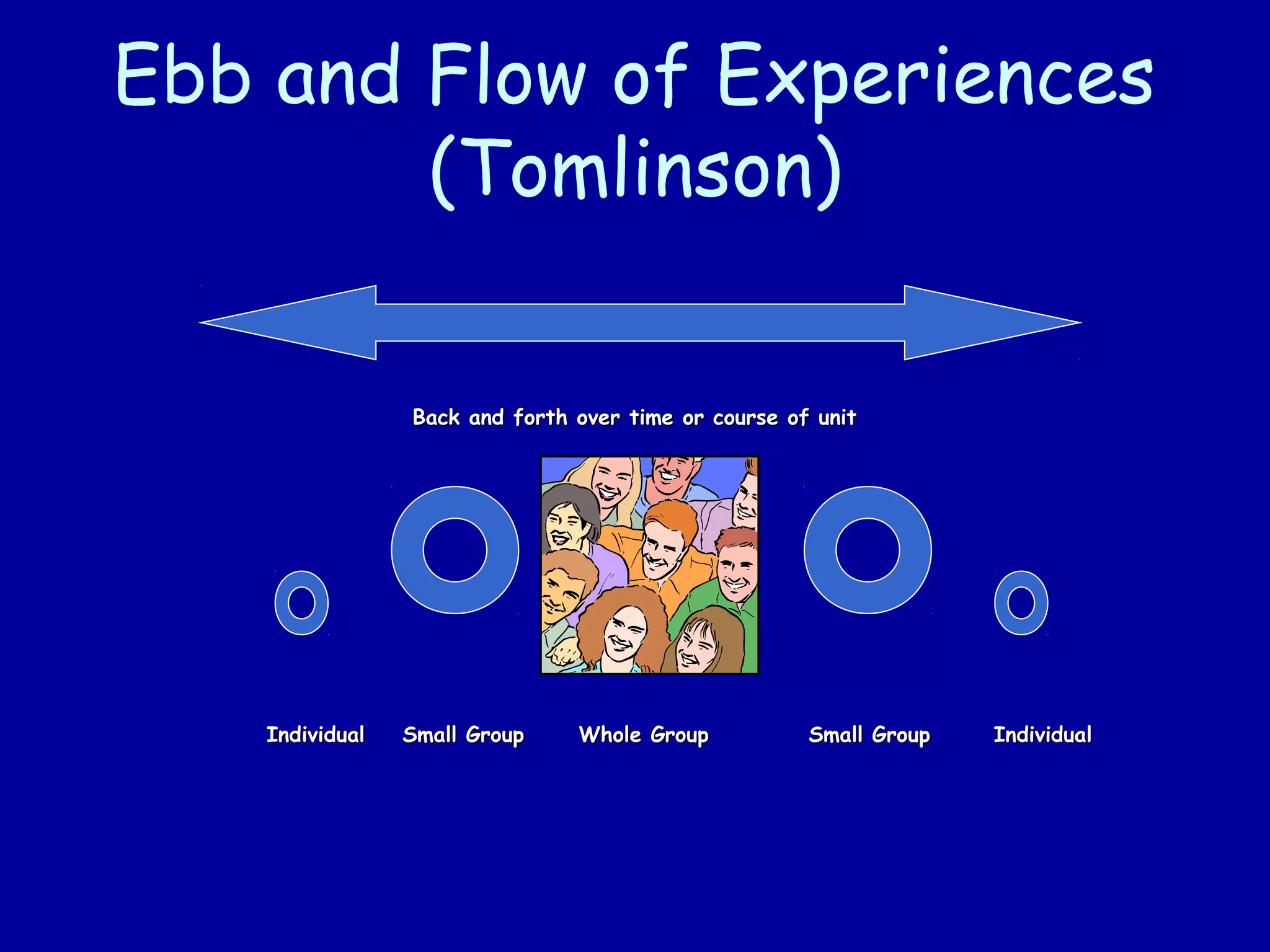 Ebb and Flow of Experiences (Tomlinson)

Back and forth over time or course of unit

Individual Small Group Whole Group Small Group Individual